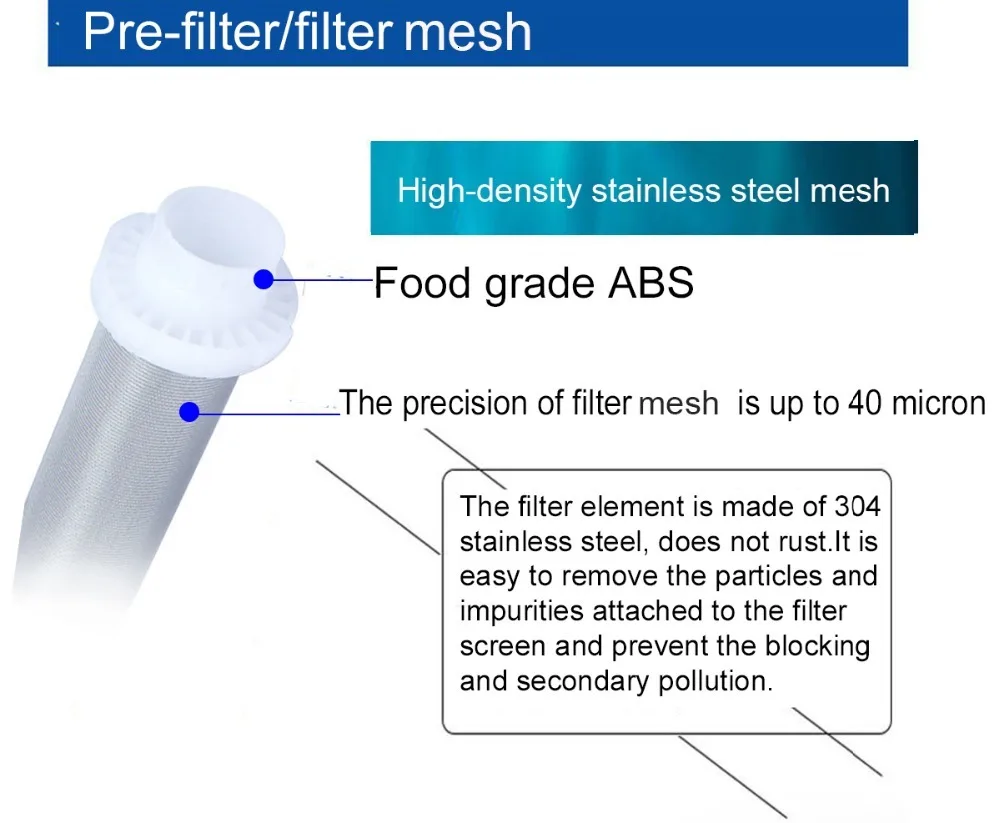 Pre-filter/filter mesh

High-density stainless steel mesh

Food grade ABS

The precision of filter mesh is up to 40 micron

The filter element is made of 304 stainless steel, does not rust.It is easy to remove the particles and impurities attached to the filter screen and prevent the blocking and secondary pollution.